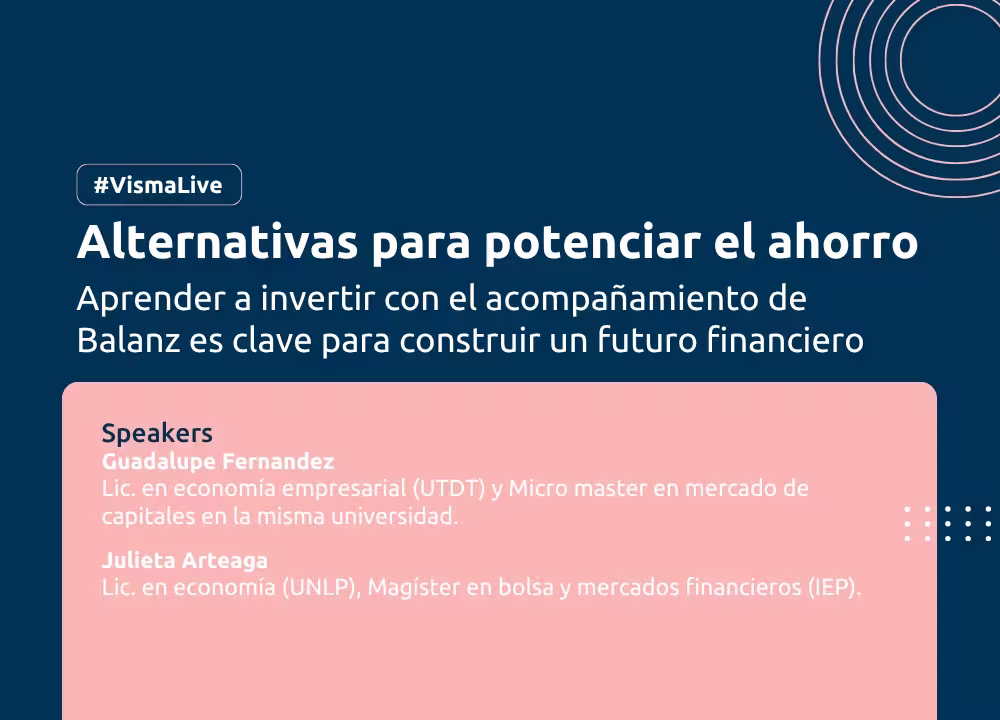 #VismaLive

Alternativas para potenciar el ahorro

Aprender a invertir con el acompañamiento de Balanz es clave para construir un futuro financiero

Speakers
Guadalupe Fernandez
Lic. en economía empresarial (UTDT) y Micro master en mercado de capitales en la misma universidad.

Julieta Arteaga
Lic. en economía (UNLP), Magíster en bolsa y mercados financieros (IEP).